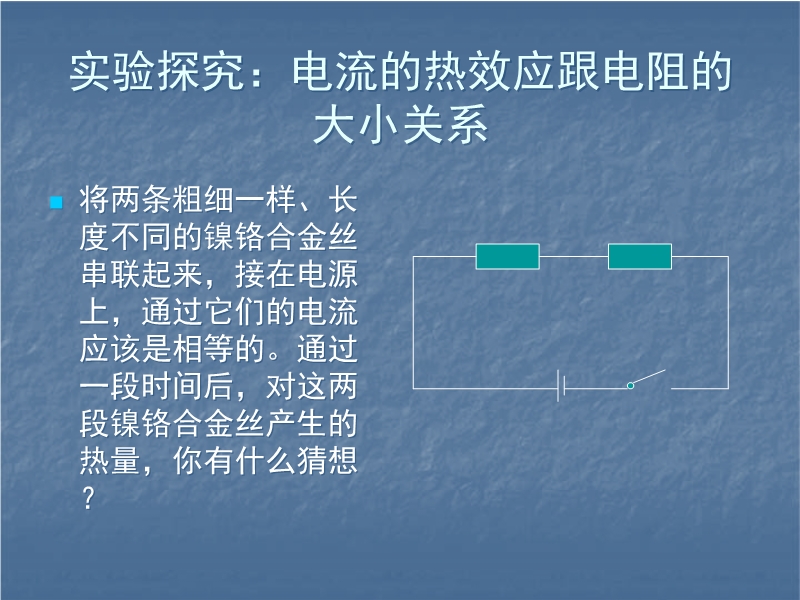 实验探究：电流的热效应跟电阻的大小关系

将两条粗细一样、长度不同的镍铬合金丝串联起来，接在电源上，通过它们的电流应该是相等的。通过一段时间后，对这两段镍铬合金丝产生的热量，你有什么猜想？